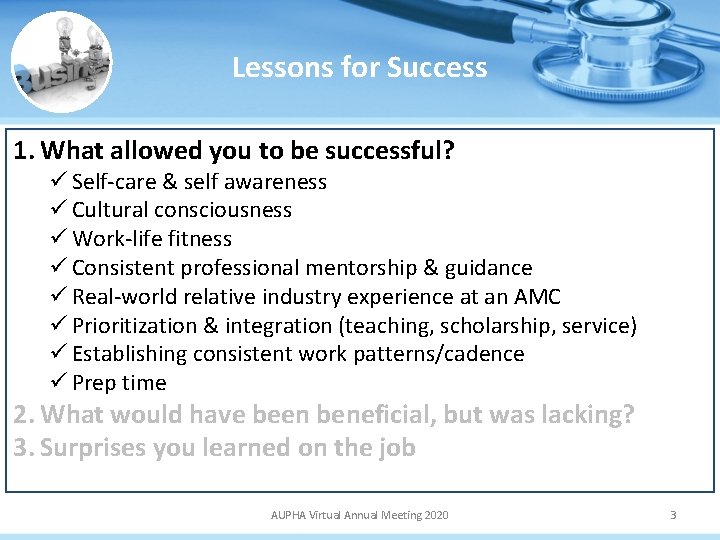 Business

Lessons for Success

1. What allowed you to be successful?
✓ Self-care & self awareness
✓ Cultural consciousness
✓ Work-life fitness
✓ Consistent professional mentorship & guidance
✓ Real-world relative industry experience at an AMC
✓ Prioritization & integration (teaching, scholarship, service)
✓ Establishing consistent work patterns/cadence
✓ Prep time
2. What would have been beneficial, but was lacking?
3. Surprises you learned on the job

AUPHA Virtual Annual Meeting 2020

3